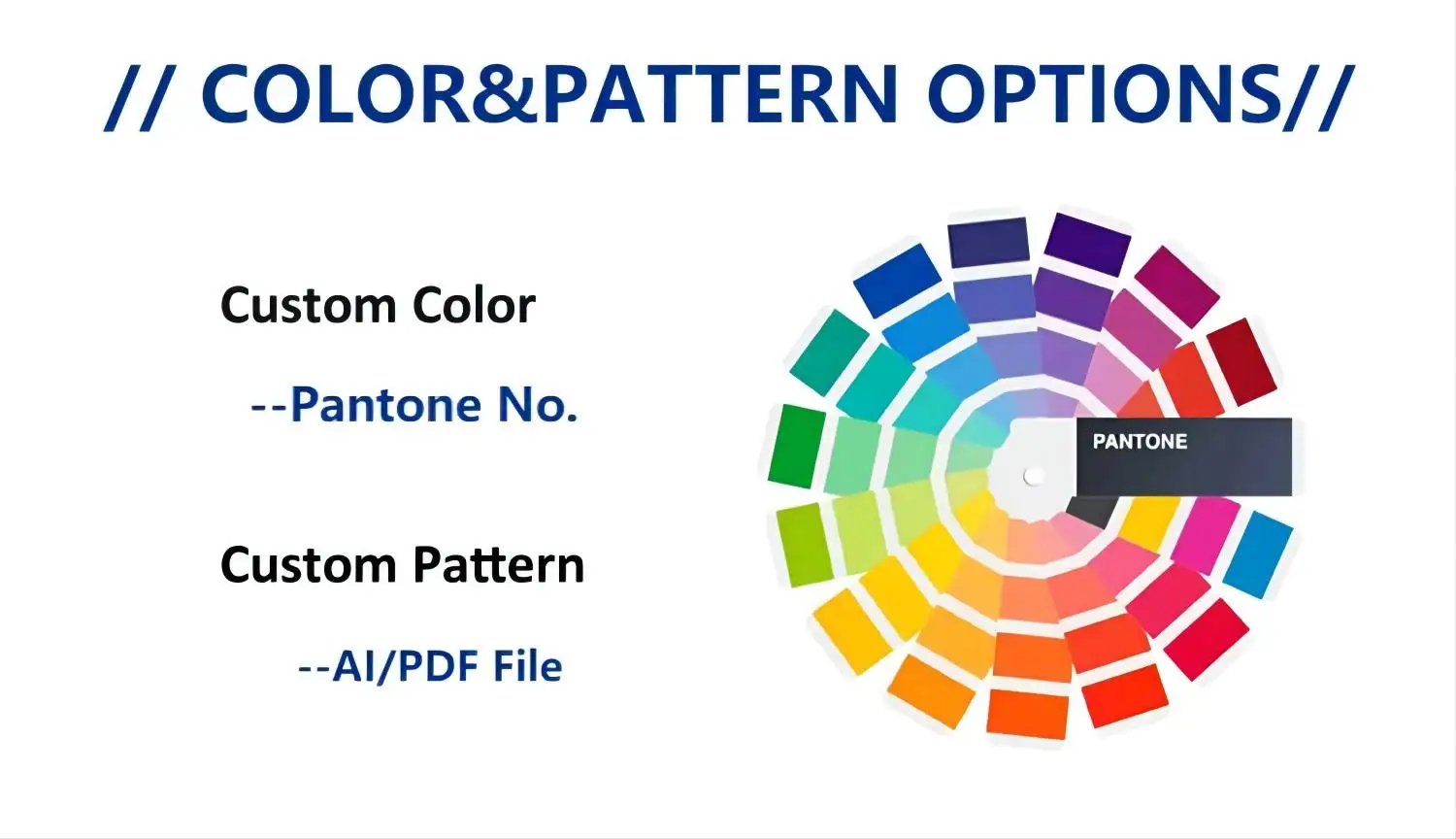 // COLOR&PATTERN OPTIONS//

Custom Color

--Pantone No.

Custom Pattern

--AI/PDF File

PANTONE